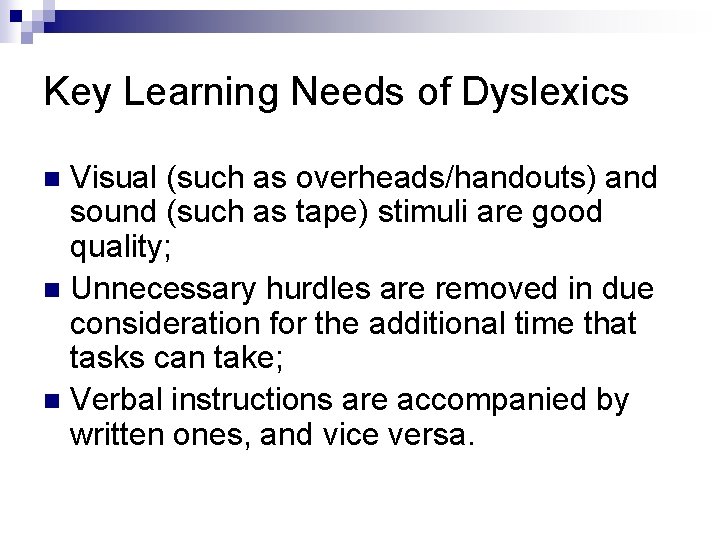 Key Learning Needs of Dyslexics

- Visual (such as overheads/handouts) and sound (such as tape) stimuli are good quality;
- Unnecessary hurdles are removed in due consideration for the additional time that tasks can take;
- Verbal instructions are accompanied by written ones, and vice versa.